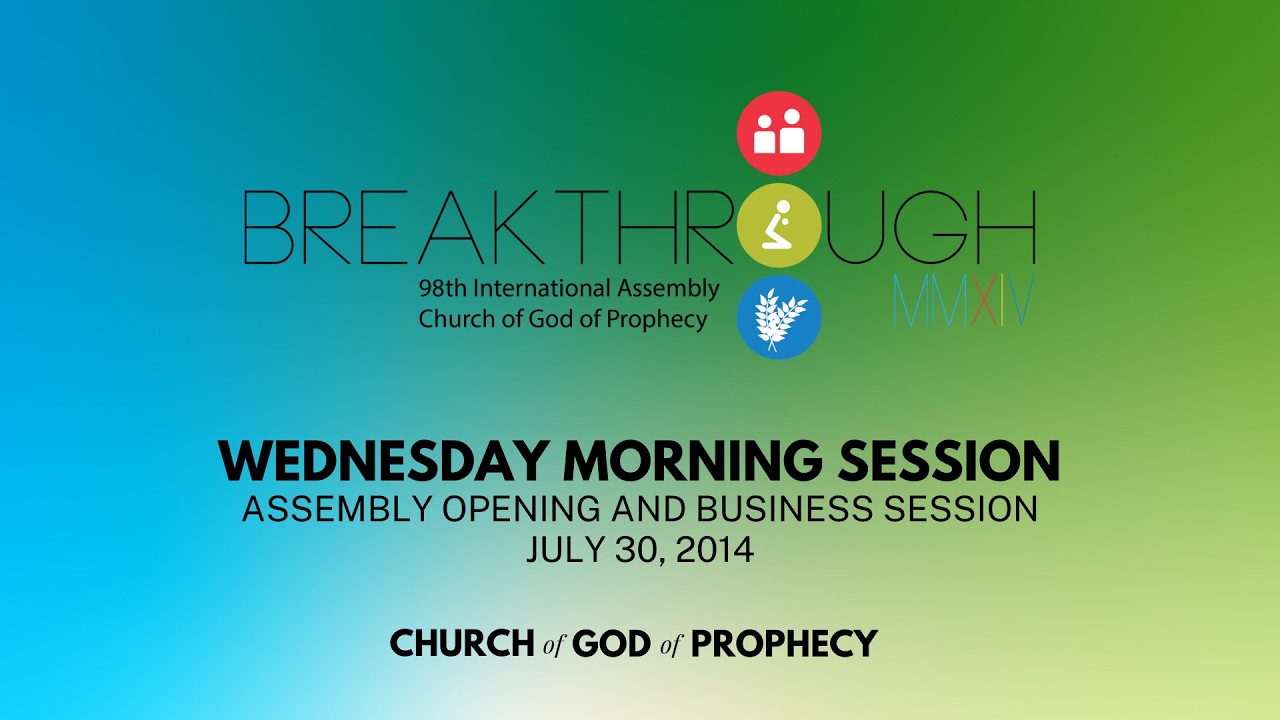 BREAKTHROUGH
98th International Assembly
Church of God of Prophecy
MMXIV

WEDNESDAY MORNING SESSION
ASSEMBLY OPENING AND BUSINESS SESSION
JULY 30, 2014

CHURCH of GOD of PROPHECY